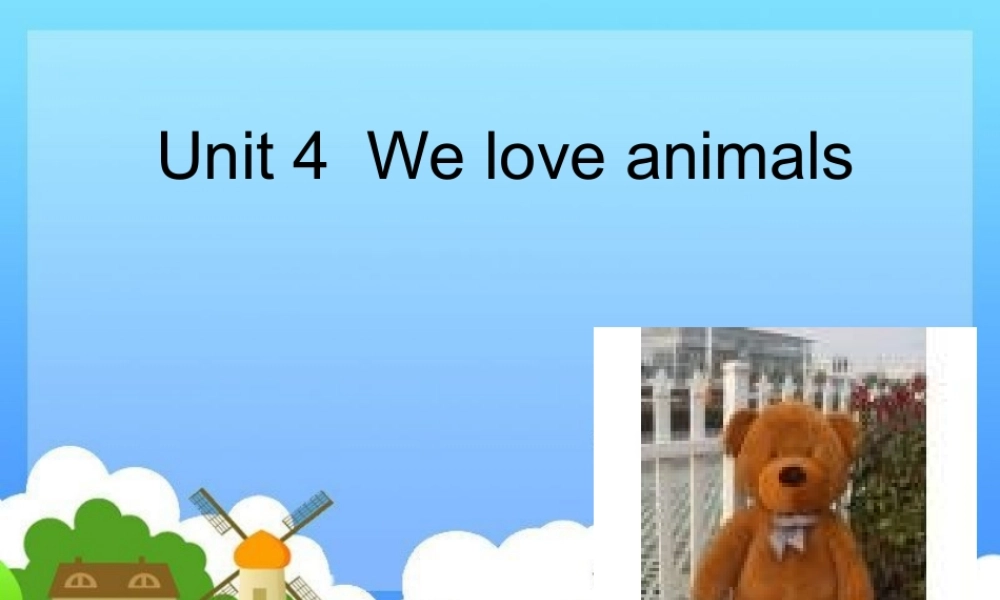 Unit 4  We love animals